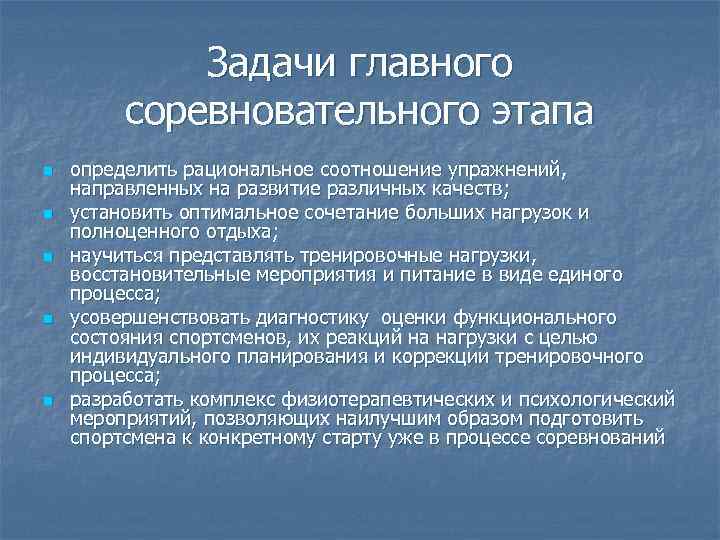 Задачи главного соревновательного этапа

- определить рациональное соотношение упражнений, направленных на развитие различных качеств;
- установить оптимальное сочетание больших нагрузок и полноценного отдыха;
- научиться представлять тренировочные нагрузки, восстановительные мероприятия и питание в виде единого процесса;
- усовершенствовать диагностику  оценки функционального состояния спортсменов, их реакций на нагрузки с целью индивидуального планирования и коррекции тренировочного процесса;
- разработать комплекс физиотерапевтических и психологический мероприятий, позволяющих наилучшим образом подготовить спортсмена к конкретному старту уже в процессе соревнований